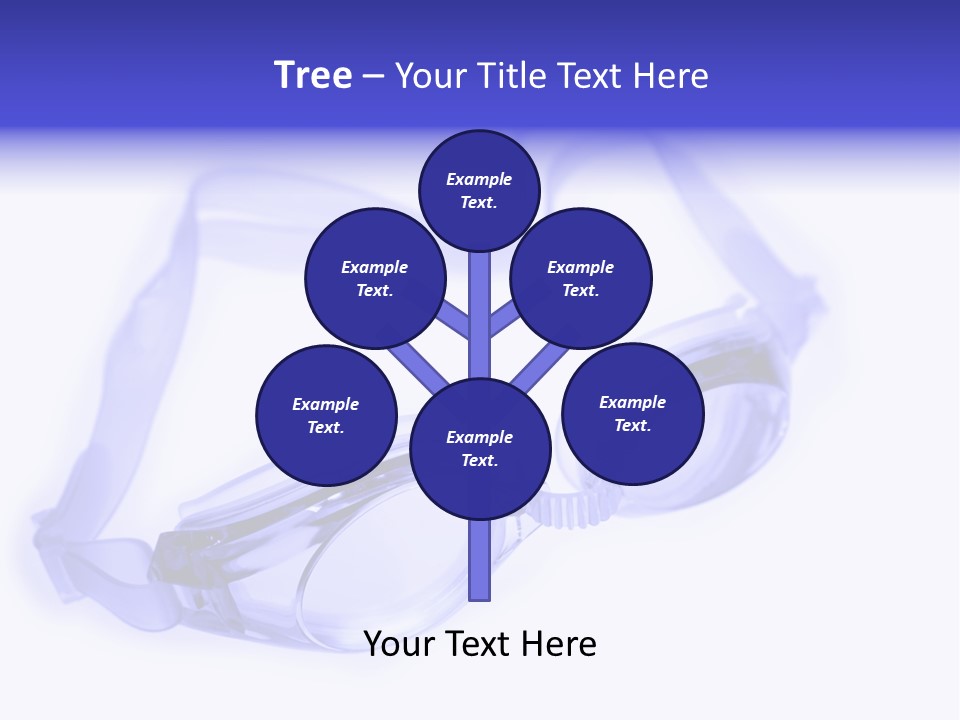 Tree – Your Title Text Here

Example Text.

Example Text.

Example Text.

Example Text.

Example Text.

Example Text.

Your Text Here